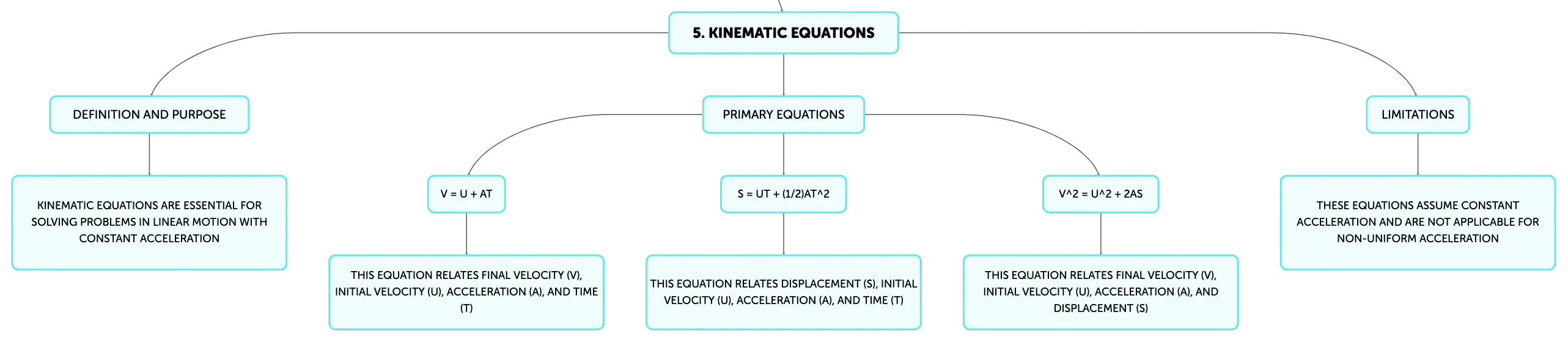 5. KINEMATIC EQUATIONS

DEFINITION AND PURPOSE

KINEMATIC EQUATIONS ARE ESSENTIAL FOR SOLVING PROBLEMS IN LINEAR MOTION WITH CONSTANT ACCELERATION

PRIMARY EQUATIONS

V = U + AT

THIS EQUATION RELATES FINAL VELOCITY (V), INITIAL VELOCITY (U), ACCELERATION (A), AND TIME (T)

S = UT + (1/2)AT^2

THIS EQUATION RELATES DISPLACEMENT (S), INITIAL VELOCITY (U), ACCELERATION (A), AND TIME (T)

V^2 = U^2 + 2AS

THIS EQUATION RELATES FINAL VELOCITY (V), INITIAL VELOCITY (U), ACCELERATION (A), AND DISPLACEMENT (S)

LIMITATIONS

THESE EQUATIONS ASSUME CONSTANT ACCELERATION AND ARE NOT APPLICABLE FOR NON-UNIFORM ACCELERATION